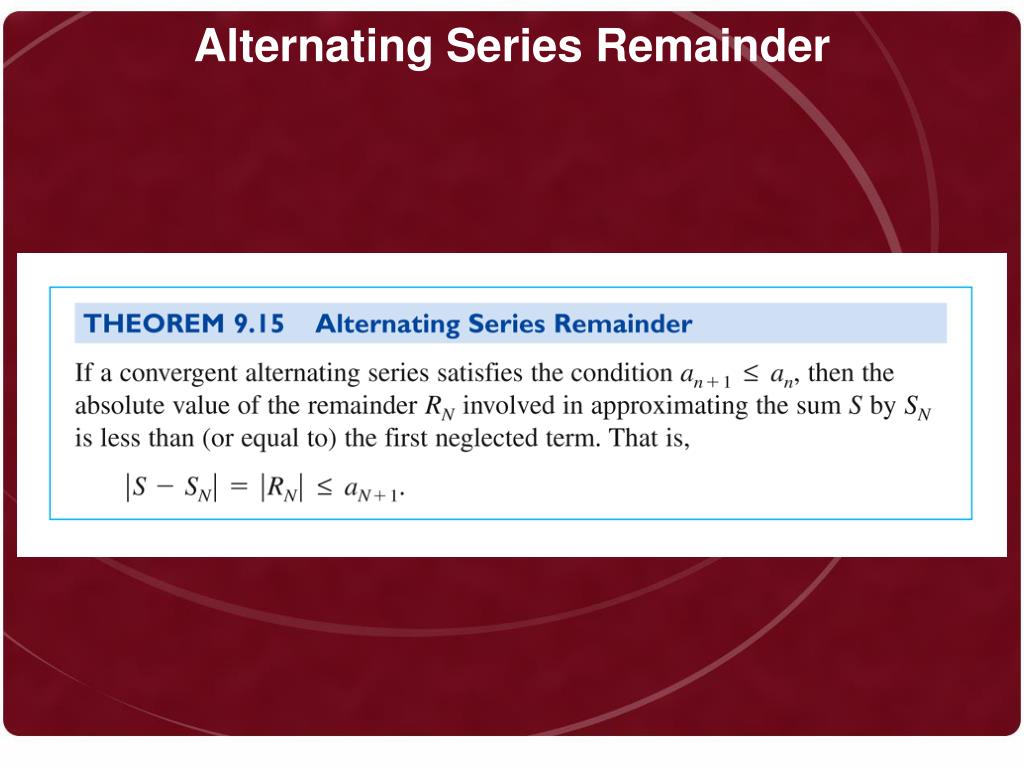 Alternating Series Remainder

THEOREM 9.15 Alternating Series Remainder

If a convergent alternating series satisfies the condition $a_{n+1} \leq a_n$, then the absolute value of the remainder $R_N$ involved in approximating the sum $S$ by $S_N$ is less than (or equal to) the first neglected term. That is,

$|S - S_N| = |R_N| \leq a_{N+1}$.